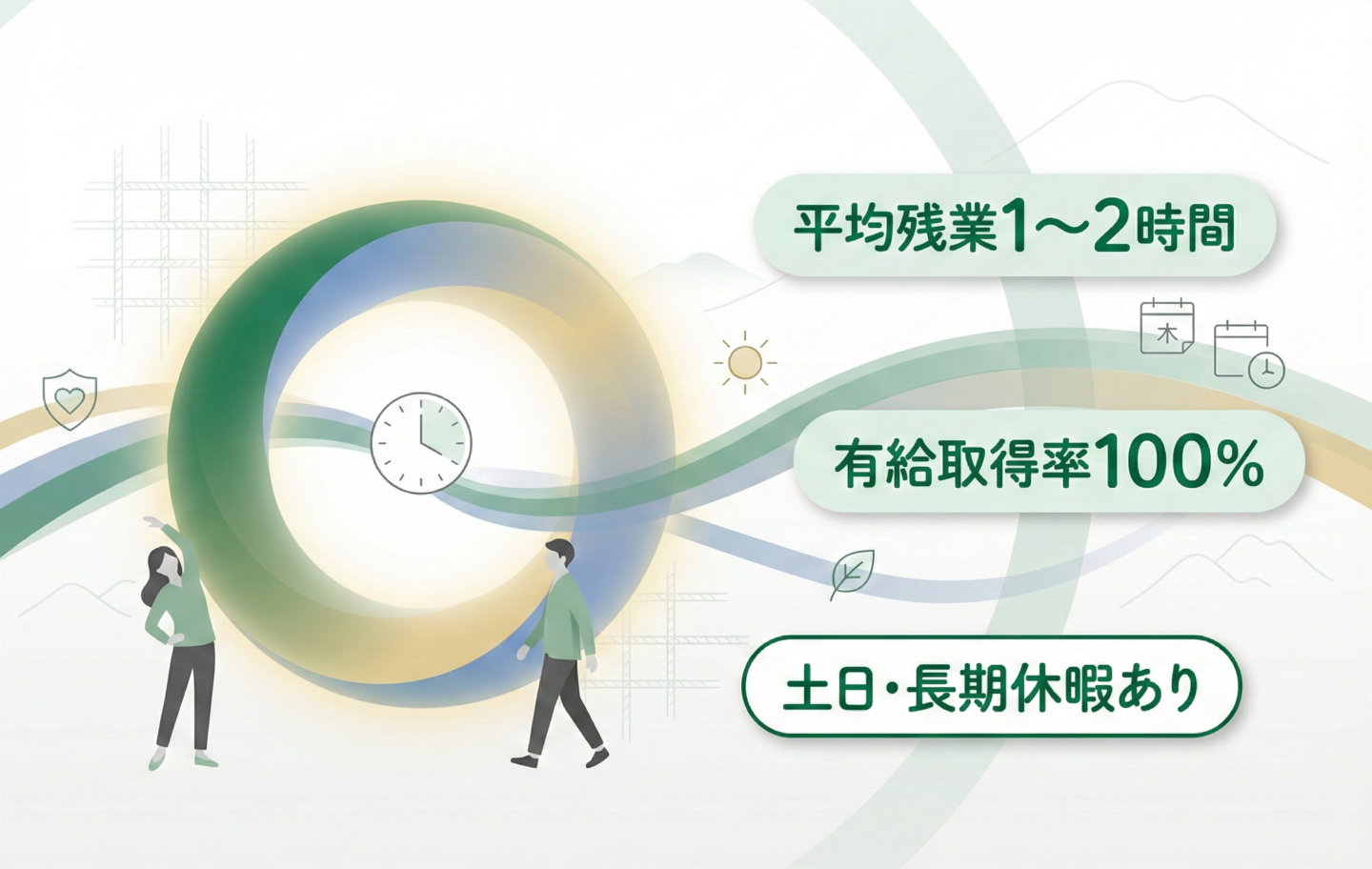 平均残業1〜2時間

木

有給取得率100%

土日・長期休暇あり